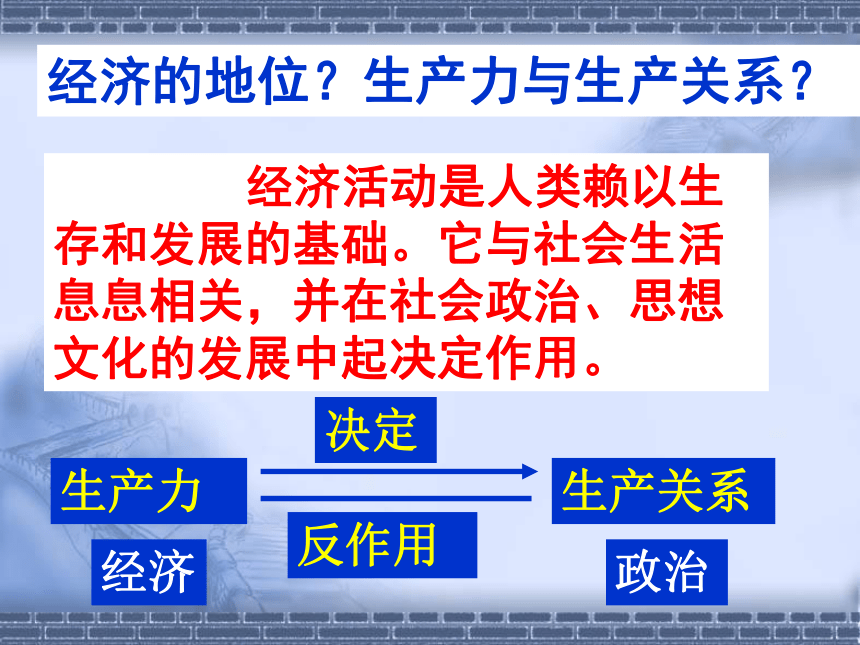 经济的地位？生产力与生产关系？

经济活动是人类赖以生存和发展的基础。它与社会生活息息相关，并在社会政治、思想文化的发展中起决定作用。

决定

生产力

生产关系

反作用

经济

政治